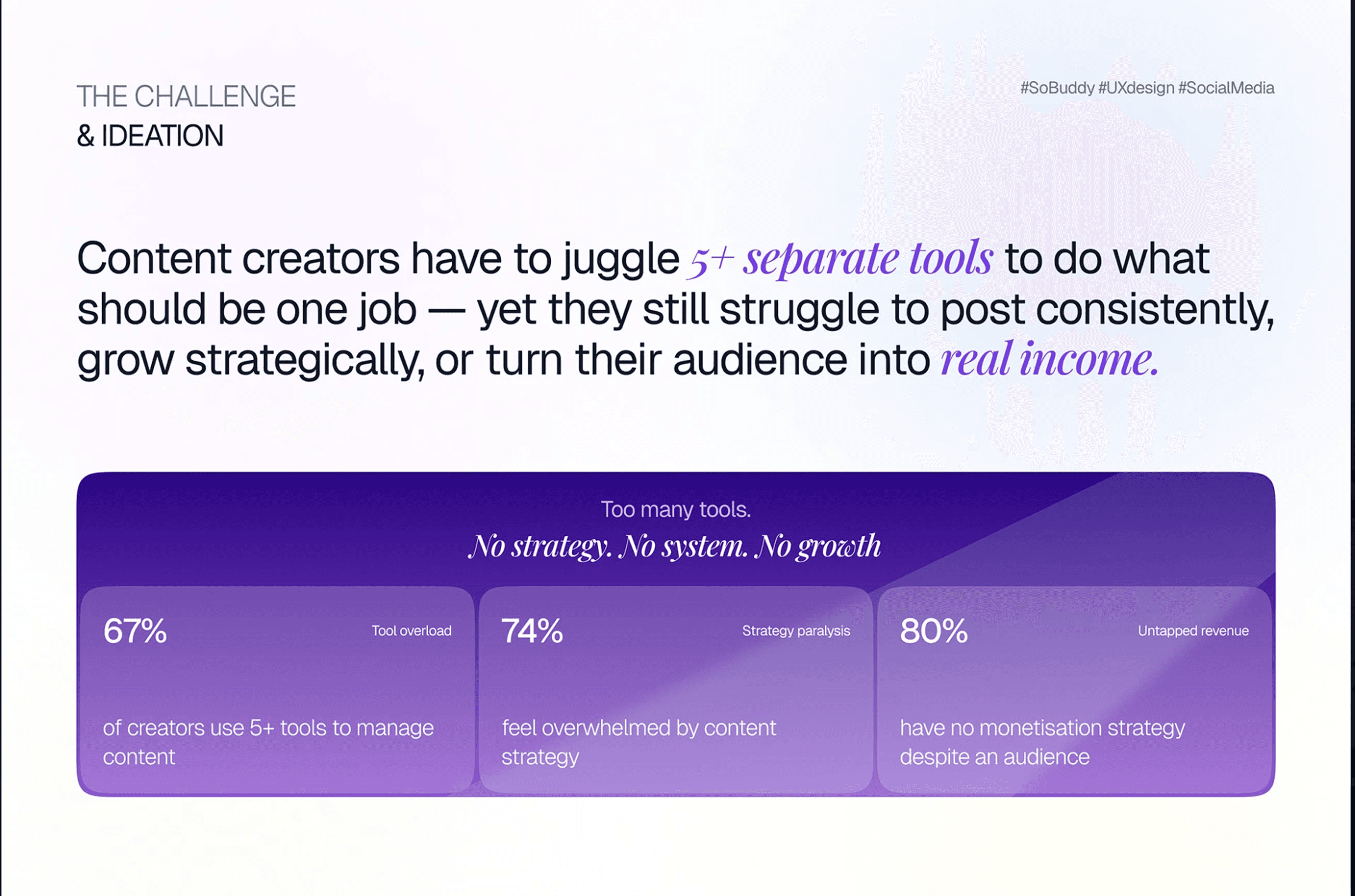 THE CHALLENGE
& IDEATION

#SoBuddy #UXdesign #SocialMedia

Content creators have to juggle 5+ separate tools to do what should be one job — yet they still struggle to post consistently, grow strategically, or turn their audience into real income.

Too many tools.
No strategy. No system. No growth

67%
Tool overload
of creators use 5+ tools to manage content

74%
Strategy paralysis
feel overwhelmed by content strategy

80%
Untapped revenue
have no monetisation strategy despite an audience